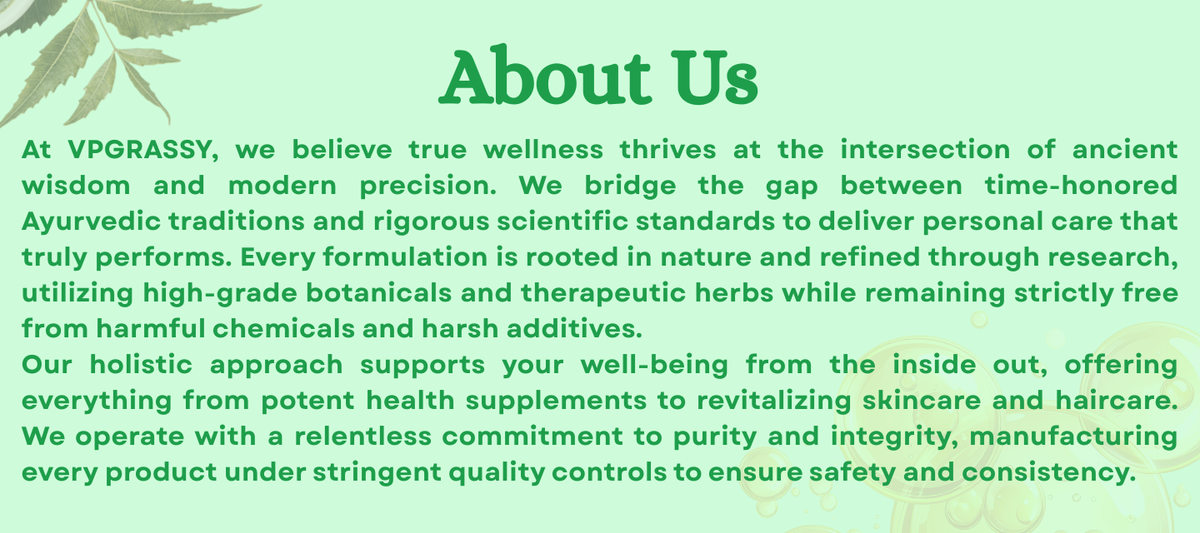 About Us

At VPGRASSY, we believe true wellness thrives at the intersection of ancient wisdom and modern precision. We bridge the gap between time-honored Ayurvedic traditions and rigorous scientific standards to deliver personal care that truly performs. Every formulation is rooted in nature and refined through research, utilizing high-grade botanicals and therapeutic herbs while remaining strictly free from harmful chemicals and harsh additives.
Our holistic approach supports your well-being from the inside out, offering everything from potent health supplements to revitalizing skincare and haircare. We operate with a relentless commitment to purity and integrity, manufacturing every product under stringent quality controls to ensure safety and consistency.